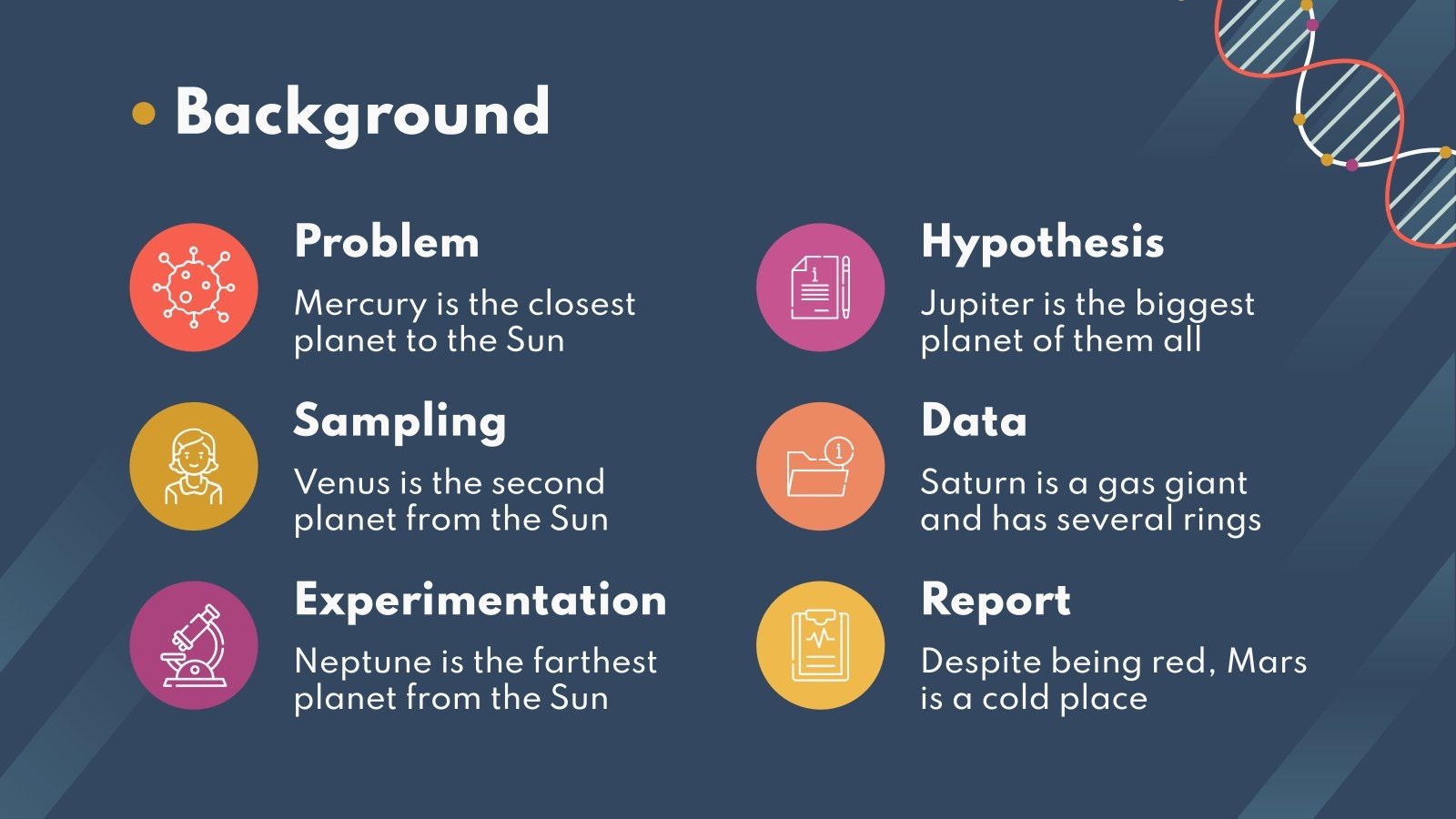 Background

Problem

Mercury is the closest planet to the Sun

Sampling

Venus is the second planet from the Sun

Experimentation

Neptune is the farthest planet from the Sun

Hypothesis

Jupiter is the biggest planet of them all

Data

Saturn is a gas giant and has several rings

Report

Despite being red, Mars is a cold place